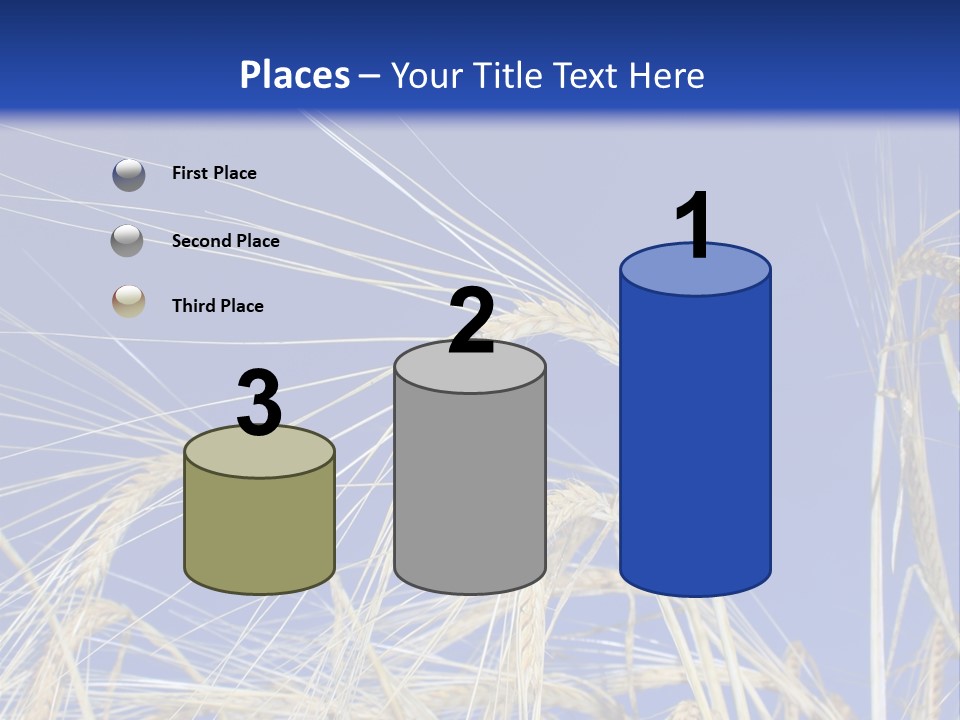 Places – Your Title Text Here

First Place

Second Place

Third Place

3

2

1